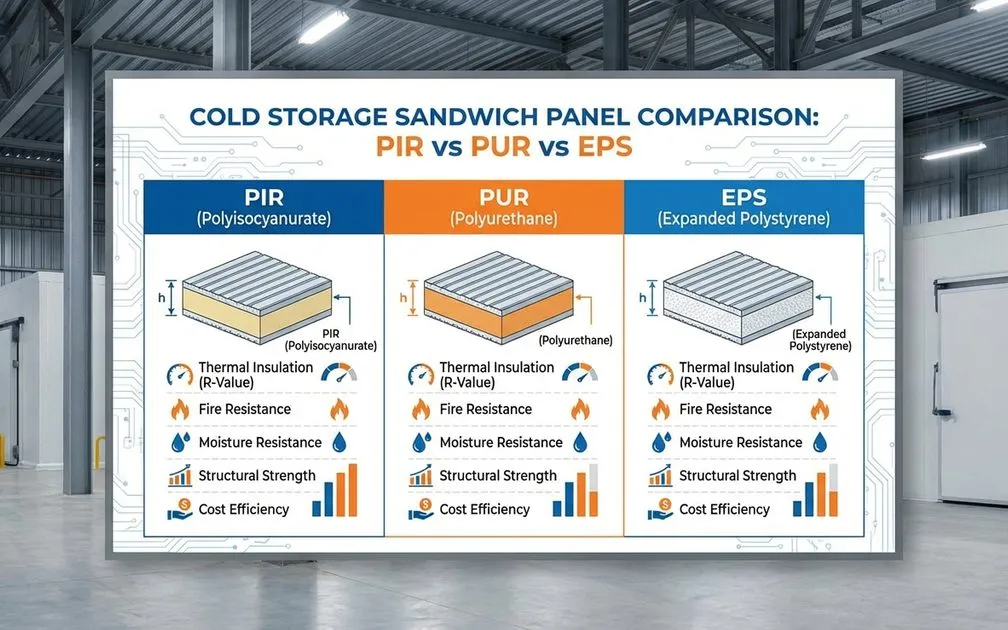 COLD STORAGE SANDWICH PANEL COMPARISON:
PIR vs PUR vs EPS

PIR
(Polyisocyanurate)

h

PIR
(Polyisocyanurate)

Thermal Insulation
(R-Value)

Fire Resistance

Moisture Resistance

Structural Strength

Cost Efficiency

PUR
(Polyurethane)

h

(Polyurethane)

Thermal Insulation
(R-Value)

Fire Resistance

Moisture Resistance

Structural Strength

Cost Efficiency

EPS
(Expanded Polystyrene)

h

(Expanded
Polystyrene)

Thermal Insulation
(R-Value)

Fire Resistance

Moisture Resistance

Structural Strength

Cost Efficiency